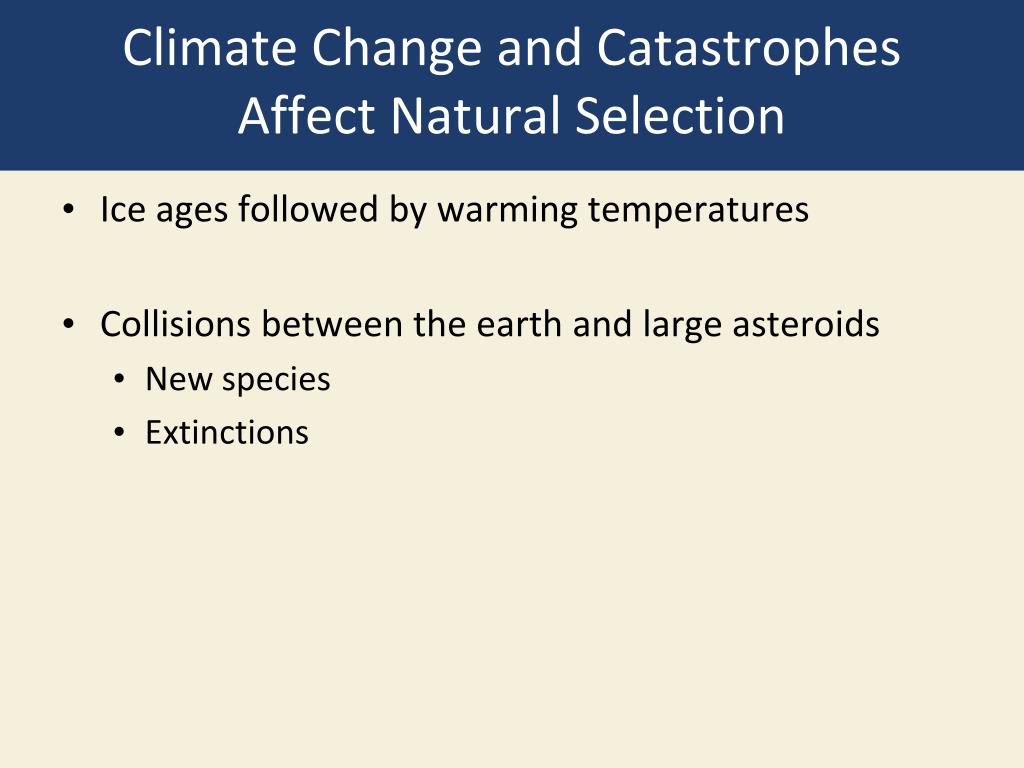 Climate Change and Catastrophes Affect Natural Selection

• Ice ages followed by warming temperatures

• Collisions between the earth and large asteroids
  • New species
  • Extinctions